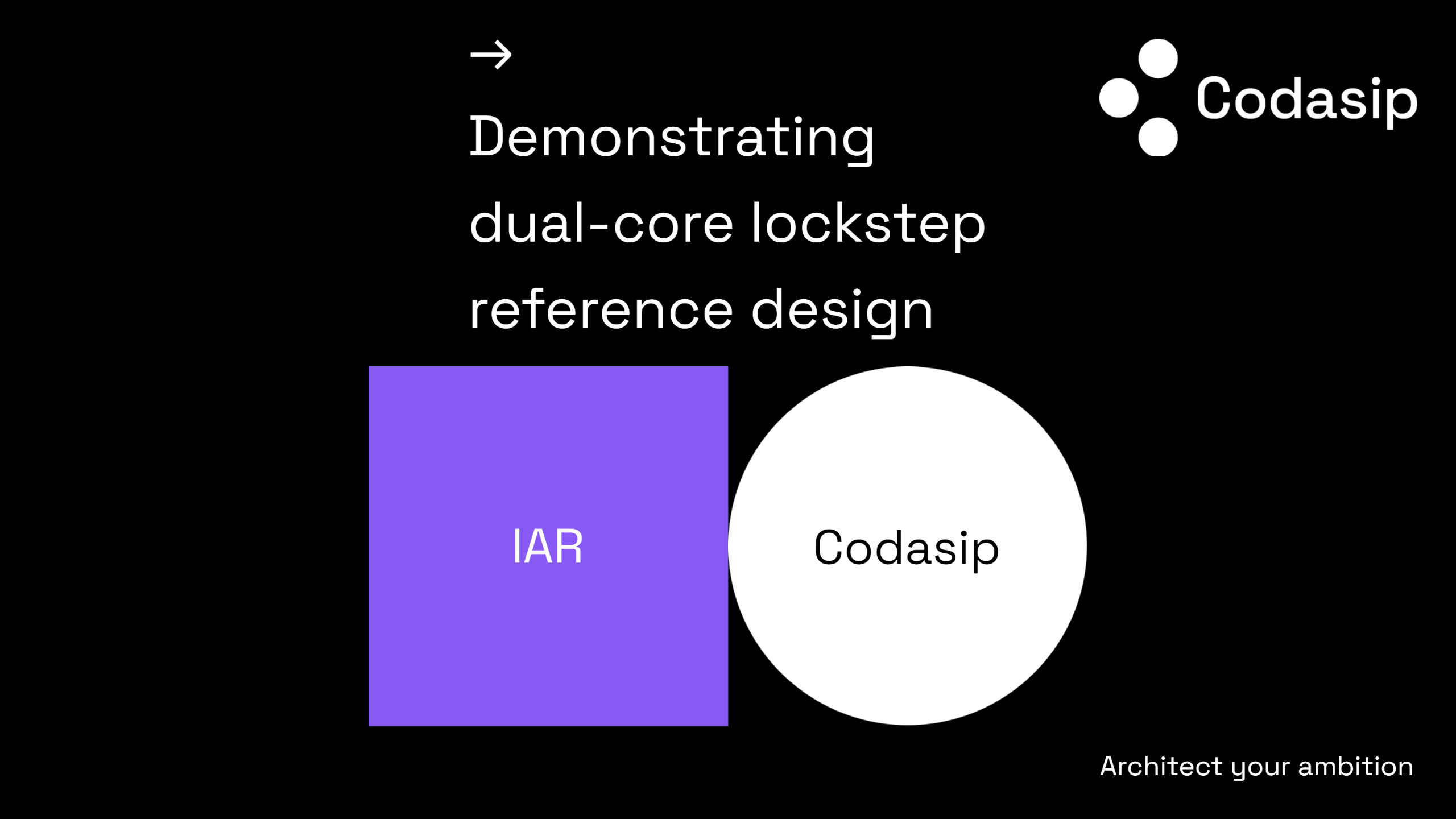 →

Demonstrating dual-core lockstep reference design

Codasip

IAR

Codasip

Architect your ambition